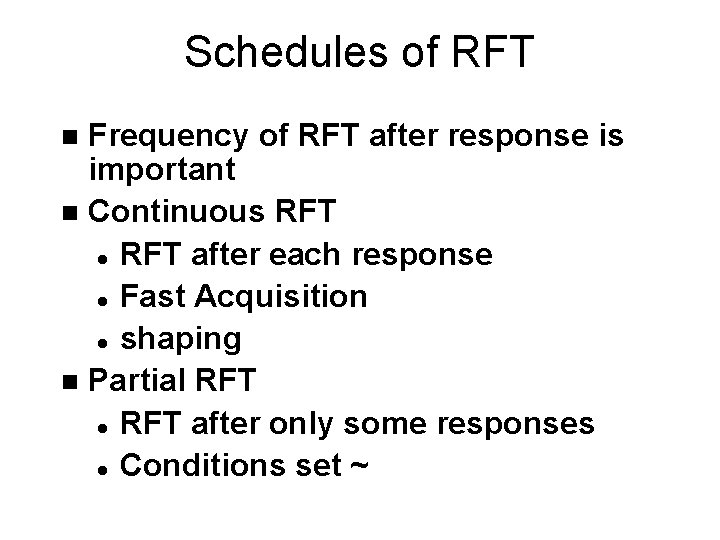 Schedules of RFT

- Frequency of RFT after response is important
- Continuous RFT
  - RFT after each response
  - Fast Acquisition
  - shaping
- Partial RFT
  - RFT after only some responses
  - Conditions set ~